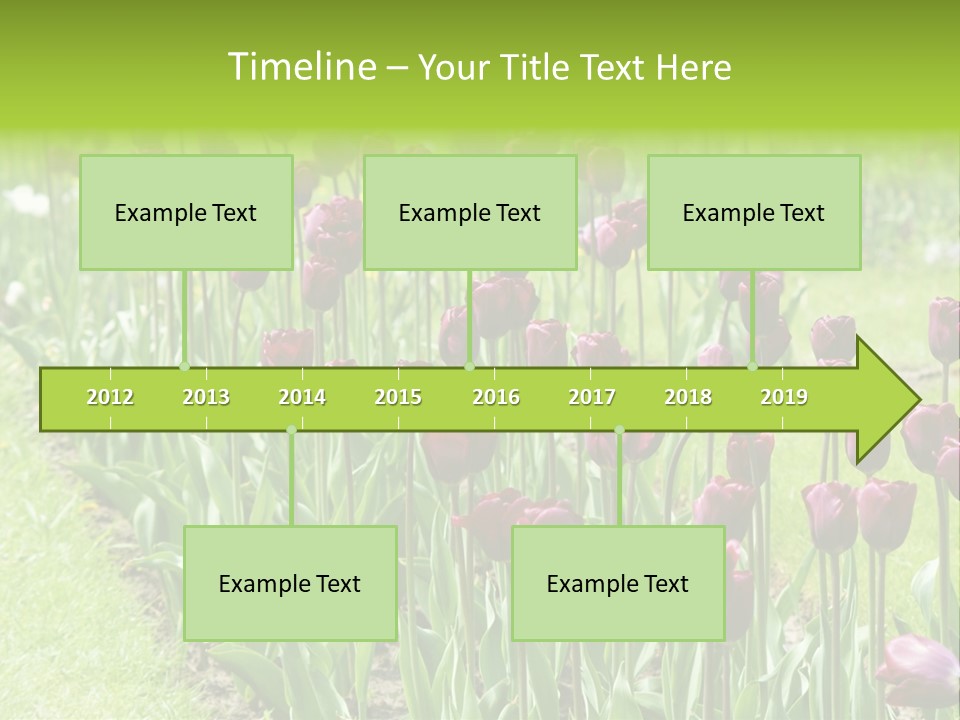 Timeline – Your Title Text Here

Example Text

Example Text

Example Text

2012 2013 2014 2015 2016 2017 2018 2019

Example Text

Example Text